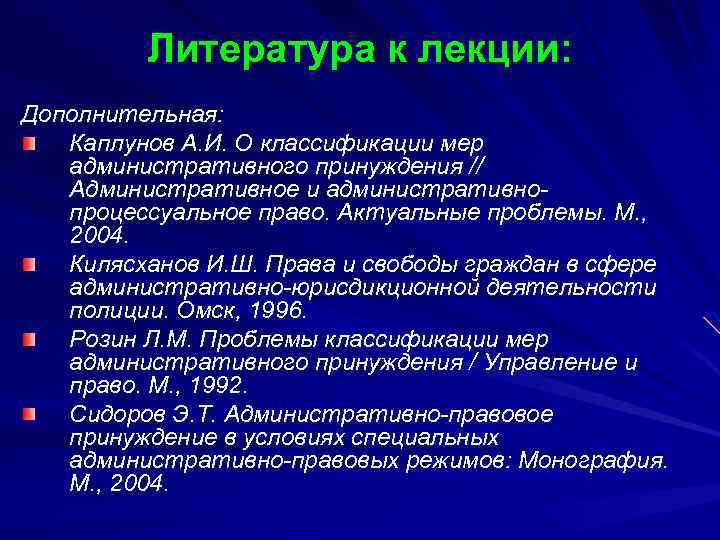 Литература к лекции:

Дополнительная:

Каплунов А.И. О классификации мер административного принуждения // Административное и административно-процессуальное право. Актуальные проблемы. М., 2004.

Килясханов И.Ш. Права и свободы граждан в сфере административно-юрисдикционной деятельности полиции. Омск, 1996.

Розин Л.М. Проблемы классификации мер административного принуждения / Управление и право. М., 1992.

Сидоров Э.Т. Административно-правовое принуждение в условиях специальных административно-правовых режимов: Монография. М., 2004.